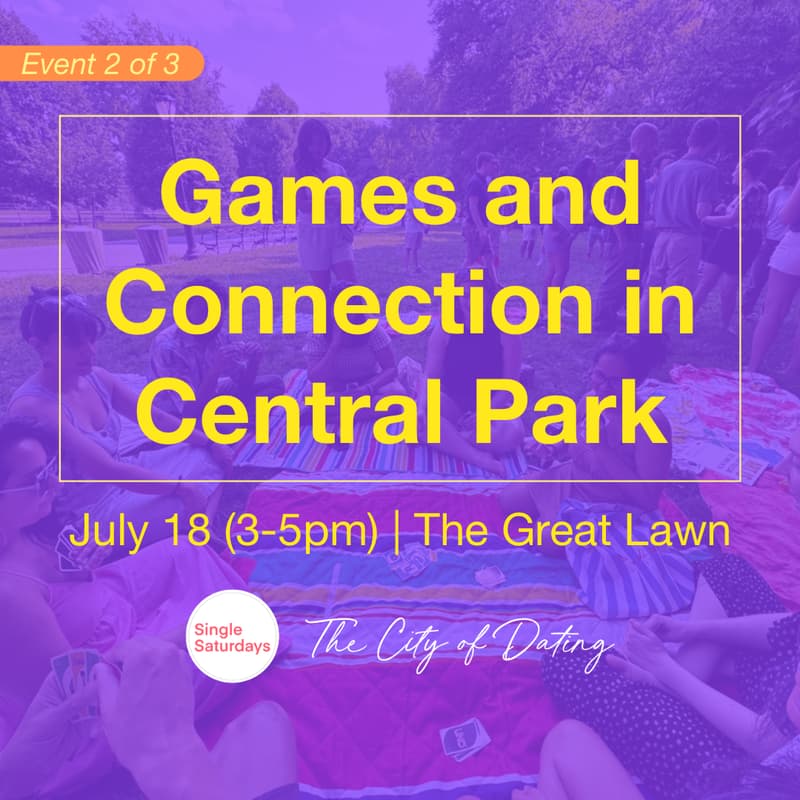 Event 2 of 3

Games and Connection in Central Park

July 18 (3-5pm) | The Great Lawn

Single Saturdays

The City of Dating